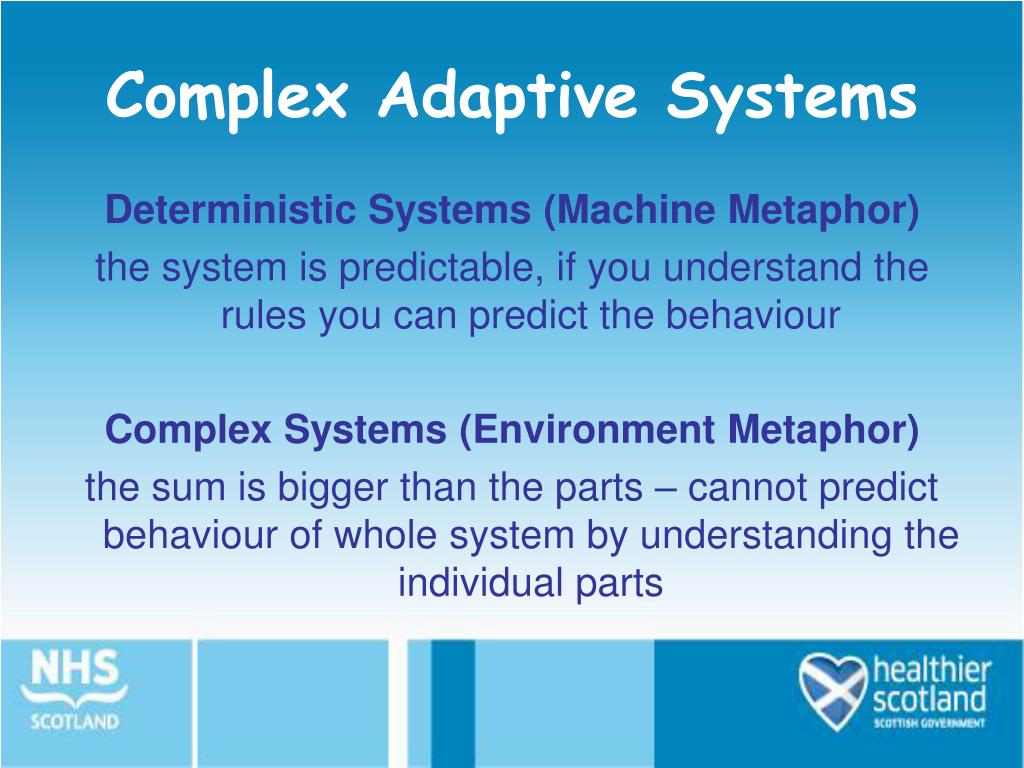 Complex Adaptive Systems

Deterministic Systems (Machine Metaphor)
the system is predictable, if you understand the rules you can predict the behaviour

Complex Systems (Environment Metaphor)
the sum is bigger than the parts – cannot predict behaviour of whole system by understanding the individual parts

NHS
SCOTLAND

healthier scotland
SCOTTISH GOVERNMENT